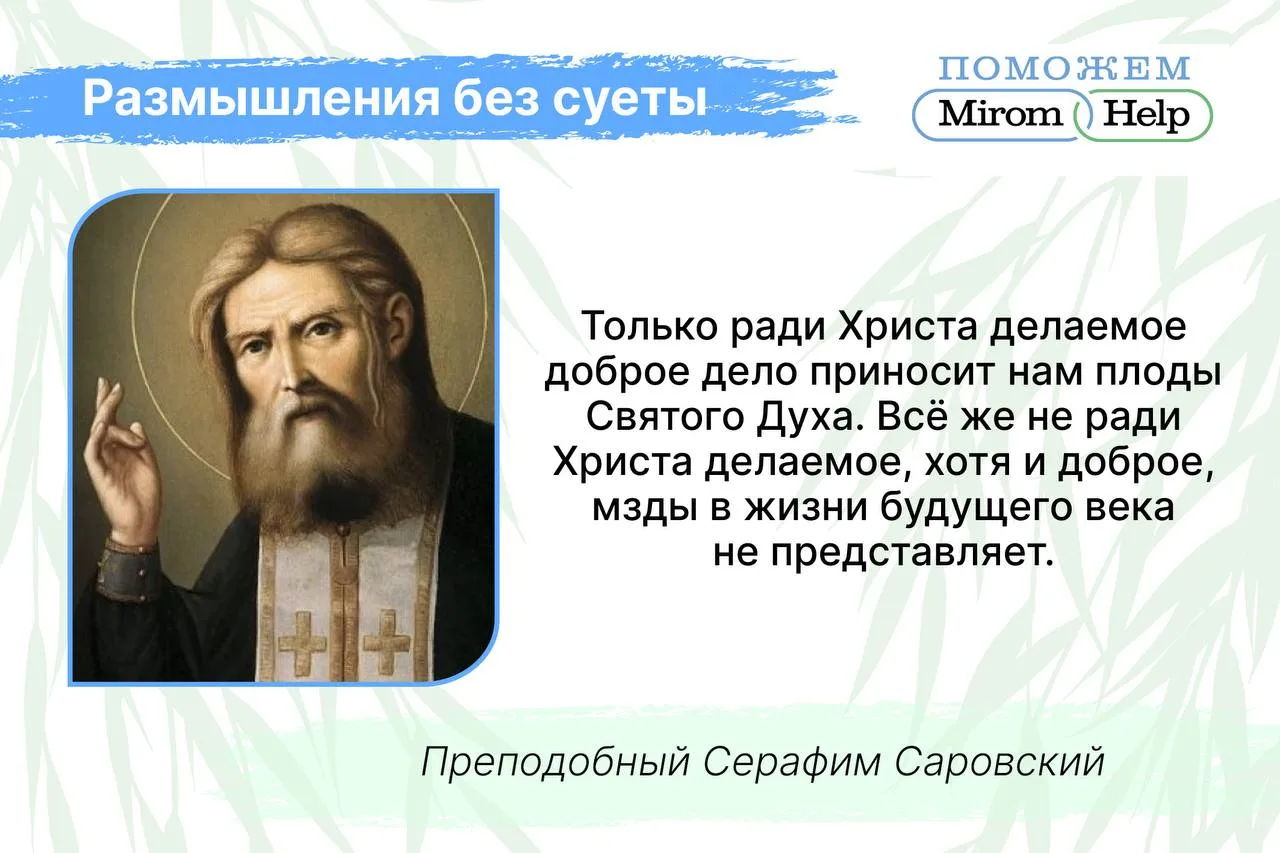 Размышления без суеты

ПОМОЖЕМ
Mirom Help

Только ради Христа делаемое доброе дело приносит нам плоды Святого Духа. Всё же не ради Христа делаемое, хотя и доброе, мзды в жизни будущего века не представляет.

Преподобный Серафим Саровский